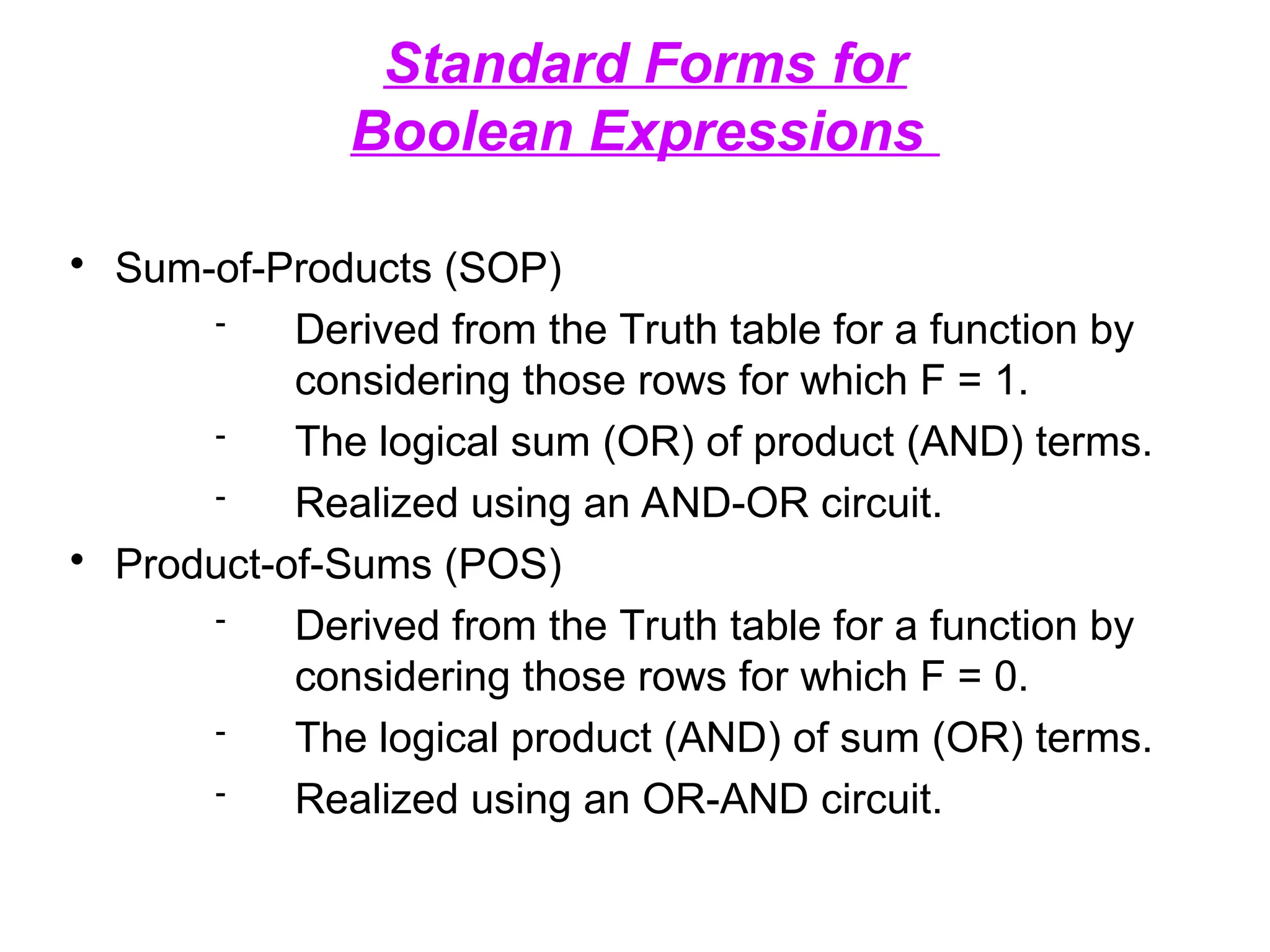 Standard Forms for Boolean Expressions

• Sum-of-Products (SOP)
- Derived from the Truth table for a function by considering those rows for which F = 1.
- The logical sum (OR) of product (AND) terms.
- Realized using an AND-OR circuit.

• Product-of-Sums (POS)
- Derived from the Truth table for a function by considering those rows for which F = 0.
- The logical product (AND) of sum (OR) terms.
- Realized using an OR-AND circuit.